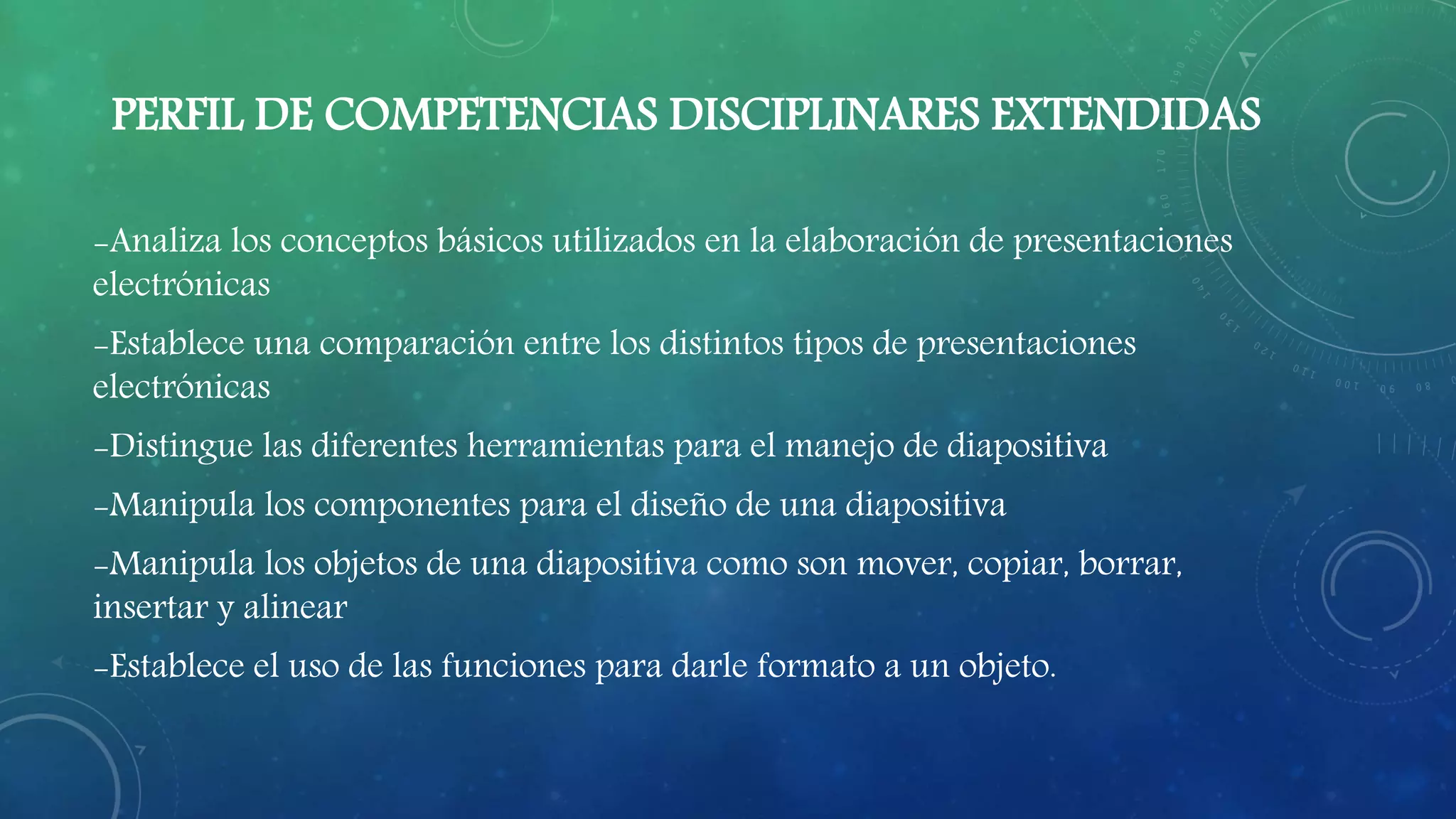 PERFIL DE COMPETENCIAS DISCIPLINARES EXTENDIDAS

-Analiza los conceptos básicos utilizados en la elaboración de presentaciones electrónicas

-Establece una comparación entre los distintos tipos de presentaciones electrónicas

-Distingue las diferentes herramientas para el manejo de diapositiva

-Manipula los componentes para el diseño de una diapositiva

-Manipula los objetos de una diapositiva como son mover, copiar, borrar, insertar y alinear

-Establece el uso de las funciones para darle formato a un objeto.